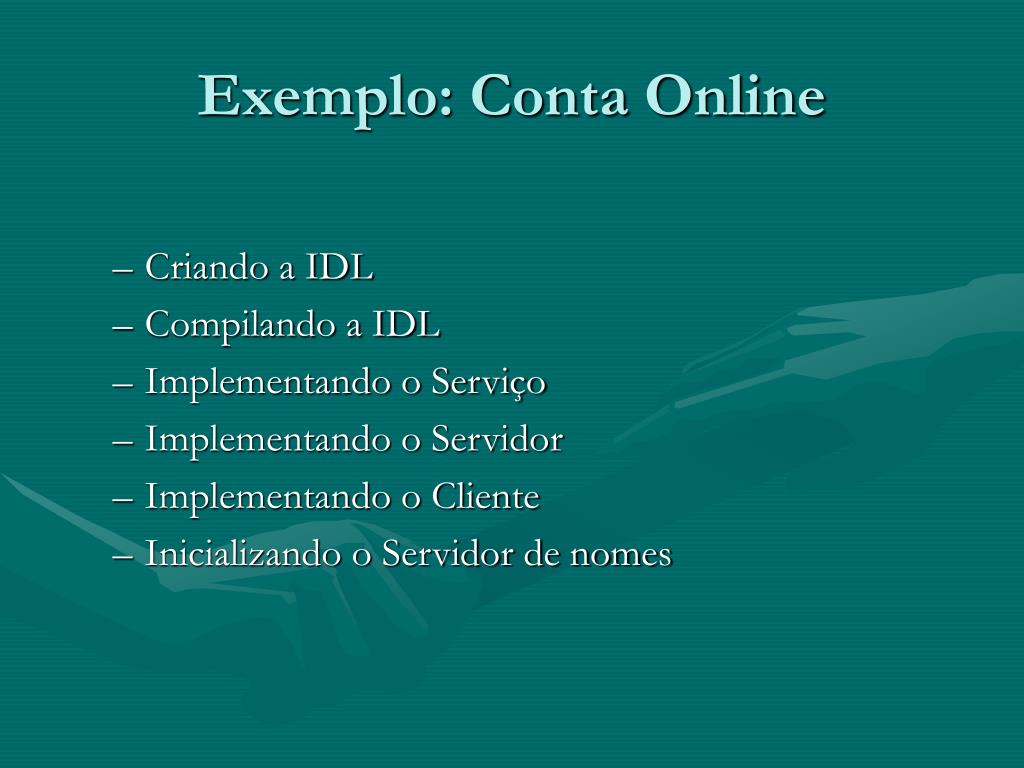 Exemplo: Conta Online

– Criando a IDL
– Compilando a IDL
– Implementando o Serviço
– Implementando o Servidor
– Implementando o Cliente
– Inicializando o Servidor de nomes